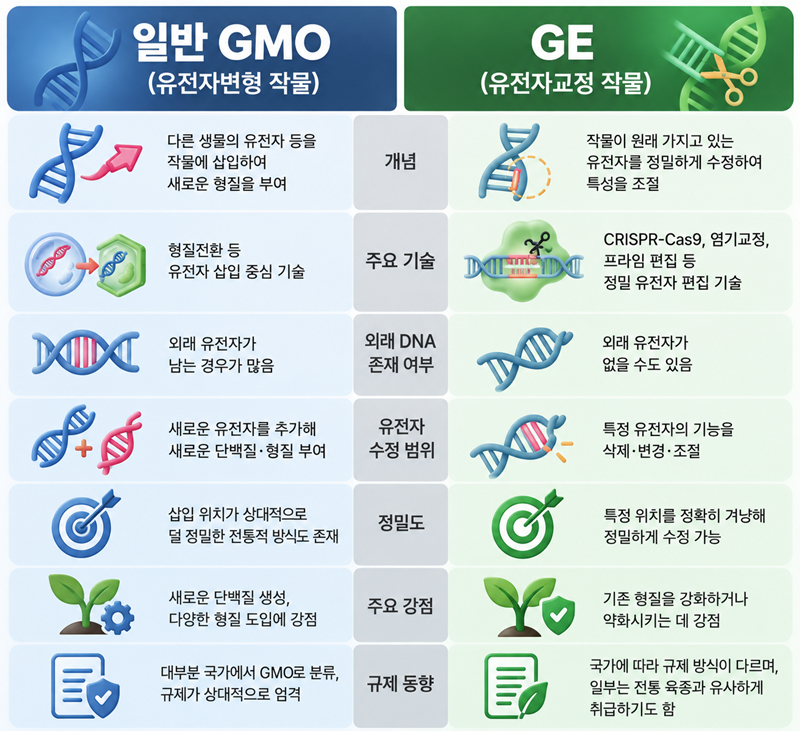 | 일반 GMO (유전자변형 작물) | | GE (유전자교정 작물) |
|---|---|---|
| 다른 생물의 유전자 등을 작물에 삽입하여 새로운 형질을 부여 | 개념 | 작물이 원래 가지고 있는 유전자를 정밀하게 수정하여 특성을 조절 |
| 형질전환 등 유전자 삽입 중심 기술 | 주요 기술 | CRISPR-Cas9, 염기교정, 프라임 편집 등 정밀 유전자 편집 기술 |
| 외래 유전자가 남는 경우가 많음 | 외래 DNA 존재 여부 | 외래 유전자가 없을 수도 있음 |
| 새로운 유전자를 추가해 새로운 단백질·형질 부여 | 유전자 수정 범위 | 특정 유전자의 기능을 삭제·변경·조절 |
| 삽입 위치가 상대적으로 덜 정밀한 전통적 방식도 존재 | 정밀도 | 특정 위치를 정확히 겨냥해 정밀하게 수정 가능 |
| 새로운 단백질 생성, 다양한 형질 도입에 강점 | 주요 강점 | 기존 형질을 강화하거나 약화시키는 데 강점 |
| 대부분 국가에서 GMO로 분류, 규제가 상대적으로 엄격 | 규제 동향 | 국가에 따라 규제 방식이 다르며, 일부는 전통 육종과 유사하게 취급하기도 함 |